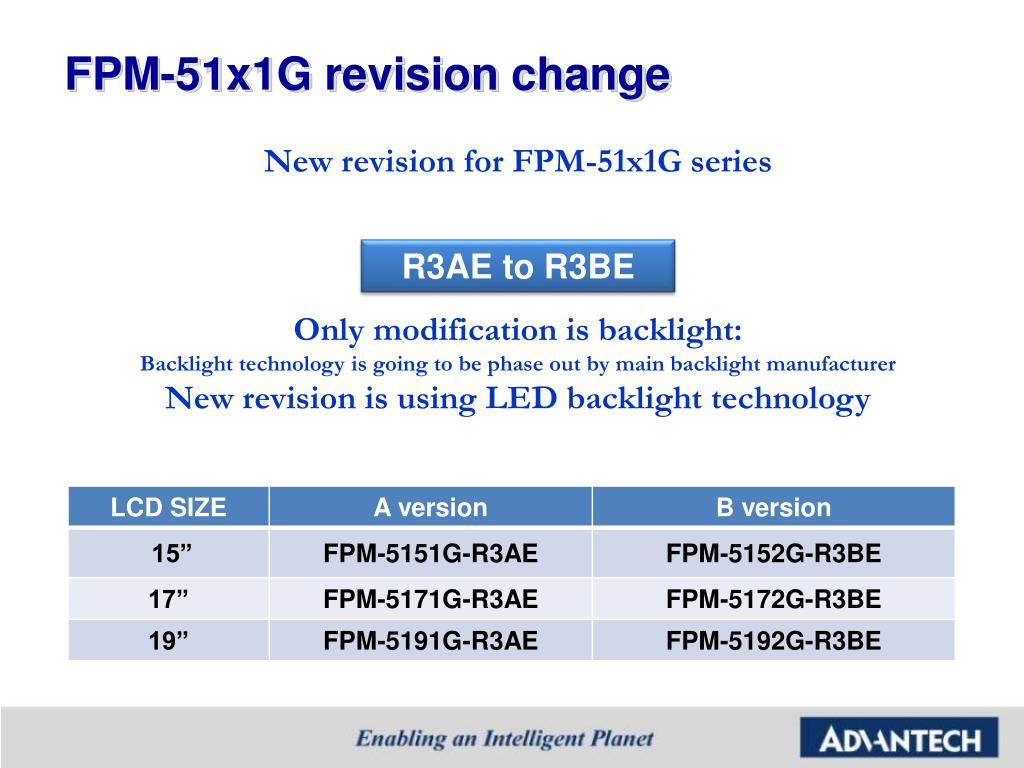 FPM-51x1G revision change

New revision for FPM-51x1G series

R3AE to R3BE

Only modification is backlight:
Backlight technology is going to be phase out by main backlight manufacturer
New revision is using LED backlight technology

| LCD SIZE | A version | B version |
|---|---|---|
| 15” | FPM-5151G-R3AE | FPM-5152G-R3BE |
| 17” | FPM-5171G-R3AE | FPM-5172G-R3BE |
| 19” | FPM-5191G-R3AE | FPM-5192G-R3BE |

Enabling an Intelligent Planet

ADVANTECH